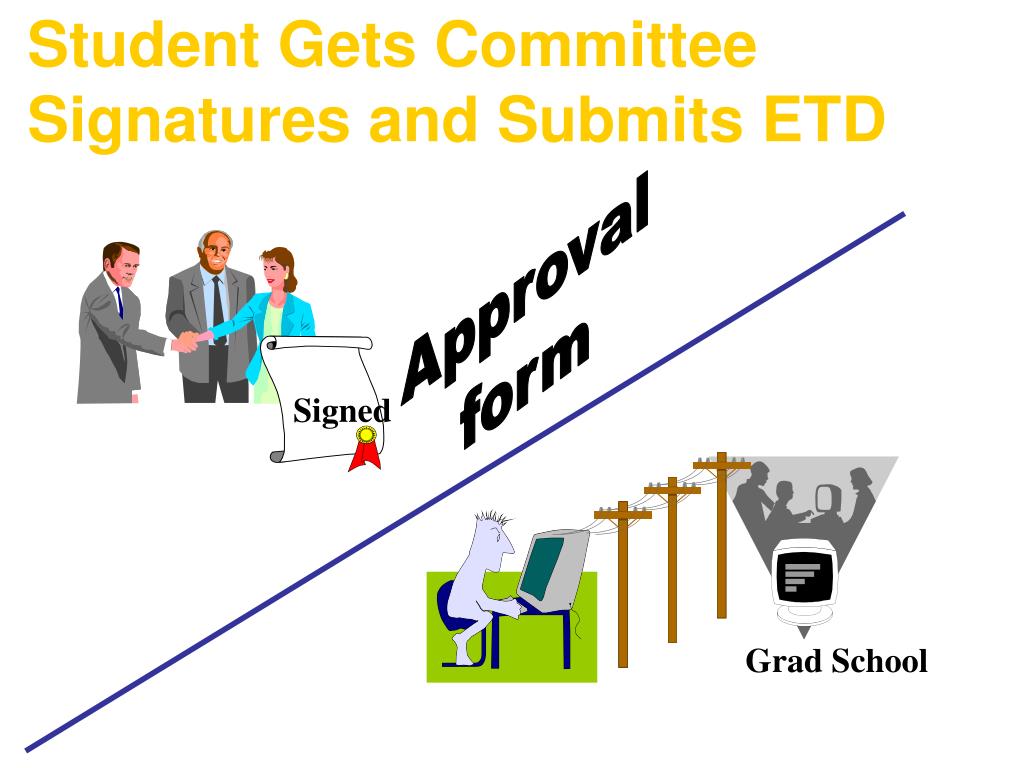 Student Gets Committee Signatures and Submits ETD

Signed

Approval form

Grad School